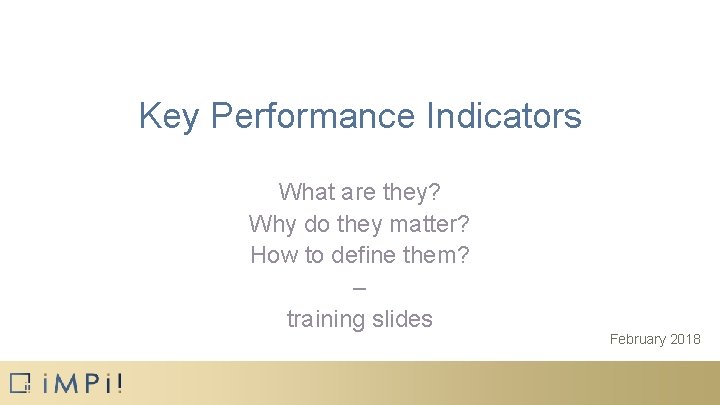 Key Performance Indicators

What are they?
Why do they matter?
How to define them?
–
training slides

February 2018

iMPi!